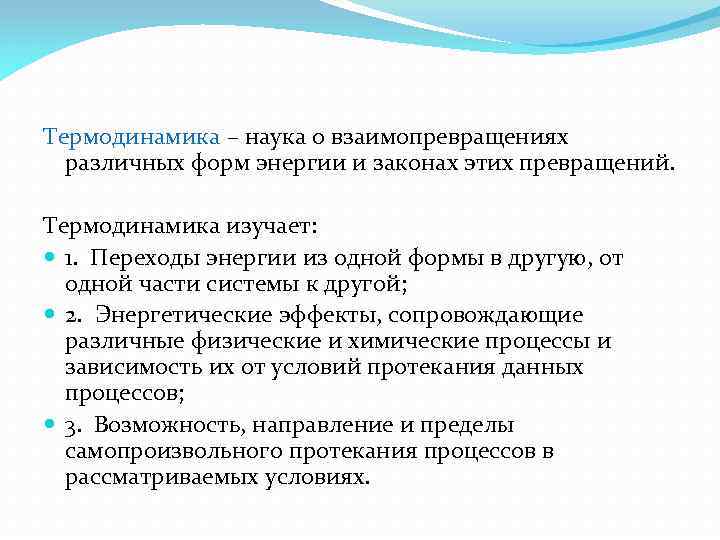 Термодинамика – наука о взаимопревращениях различных форм энергии и законах этих превращений.

Термодинамика изучает:

1. Переходы энергии из одной формы в другую, от одной части системы к другой;

2. Энергетические эффекты, сопровождающие различные физические и химические процессы и зависимость их от условий протекания данных процессов;

3. Возможность, направление и пределы самопроизвольного протекания процессов в рассматриваемых условиях.